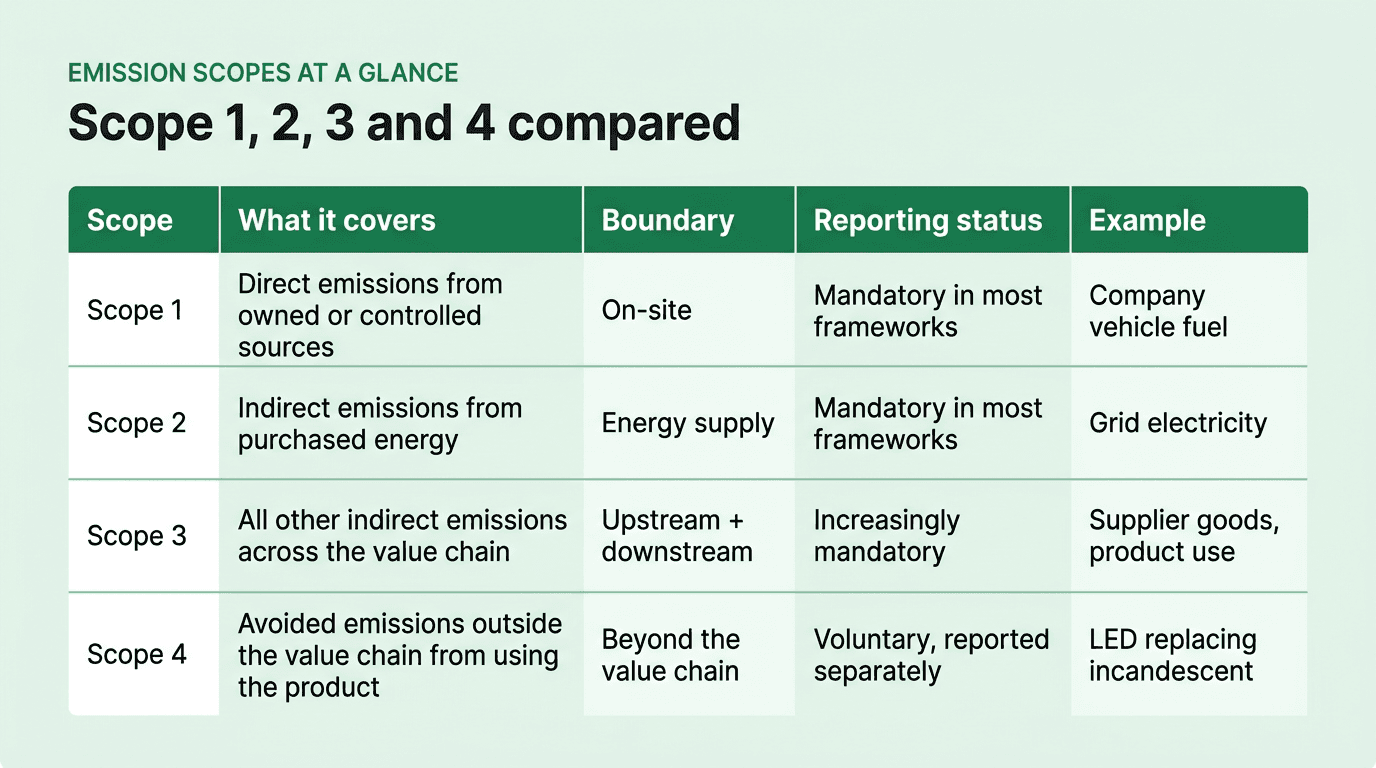 EMISSION SCOPES AT A GLANCE

Scope 1, 2, 3 and 4 compared

| Scope | What it covers | Boundary | Reporting status | Example |
|---|---|---|---|---|
| Scope 1 | Direct emissions from owned or controlled sources | On-site | Mandatory in most frameworks | Company vehicle fuel |
| Scope 2 | Indirect emissions from purchased energy | Energy supply | Mandatory in most frameworks | Grid electricity |
| Scope 3 | All other indirect emissions across the value chain | Upstream + downstream | Increasingly mandatory | Supplier goods, product use |
| Scope 4 | Avoided emissions outside the value chain from using the product | Beyond the value chain | Voluntary, reported separately | LED replacing incandescent |